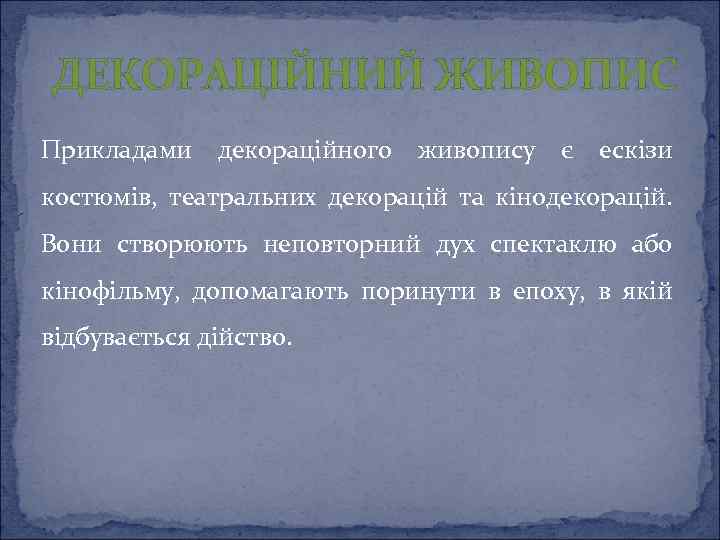 ДЕКОРАЦІЙНИЙ ЖИВОПИС

Прикладами декораційного живопису є ескізи костюмів, театральних декорацій та кінодекорацій. Вони створюють неповторний дух спектаклю або кінофільму, допомагають поринути в епоху, в якій відбувається дійство.